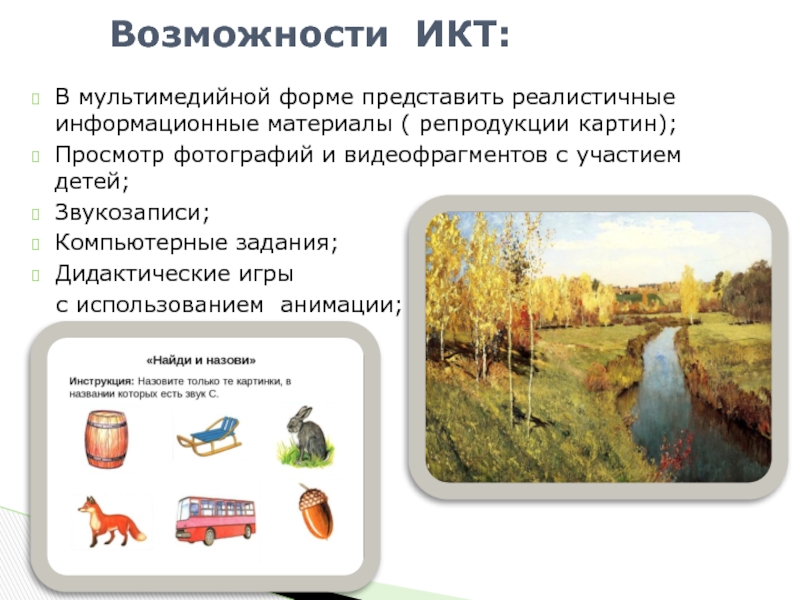 Возможности ИКТ:

В мультимедийной форме представить реалистичные информационные материалы ( репродукции картин);

Просмотр фотографий и видеофрагментов с участием детей;

Звукозаписи;

Компьютерные задания;

Дидактические игры с использованием анимации;

«Найди и назови»

Инструкция: Назовите только те картинки, в названии которых есть звук С.